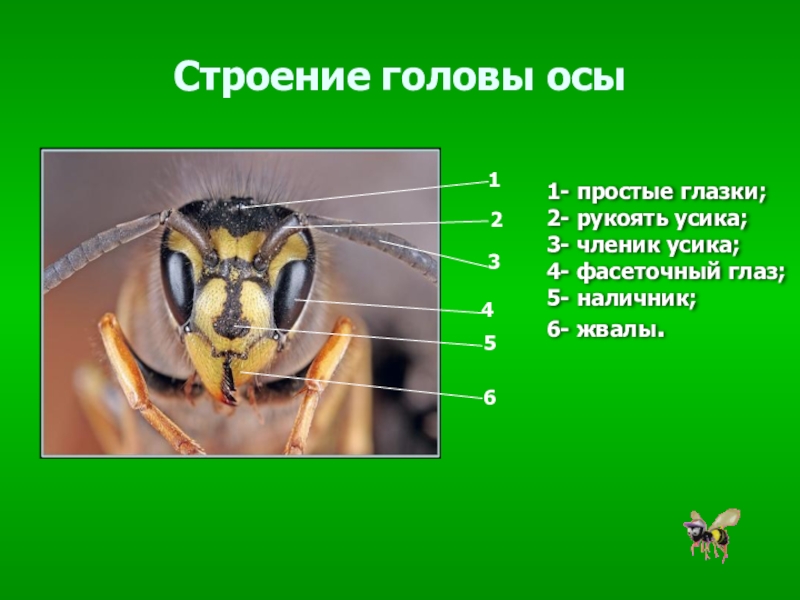 Строение головы осы

1
2
3
4
5
6

1- простые глазки;
2- рукоять усика;
3- членик усика;
4- фасеточный глаз;
5- наличник;
6- жвалы.